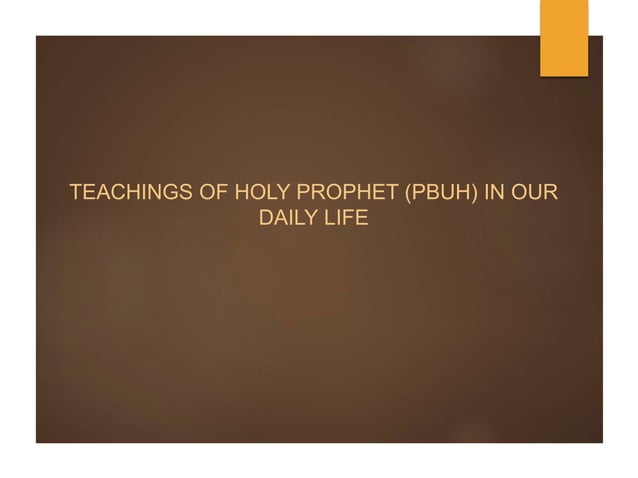 TEACHINGS OF HOLY PROPHET (PBUH) IN OUR DAILY LIFE